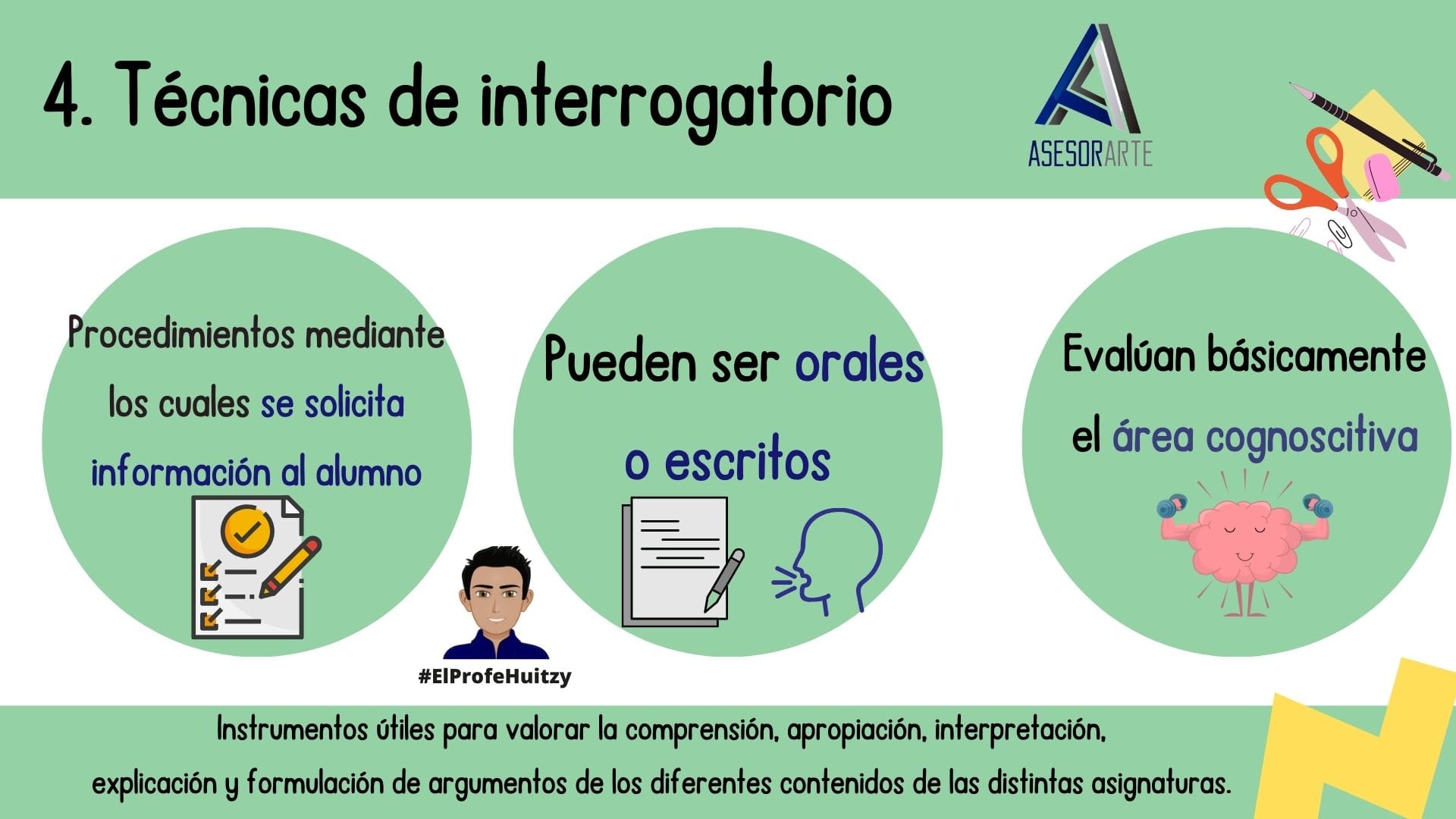 4. Técnicas de interrogatorio

ASESORARTE

Procedimientos mediante los cuales se solicita información al alumno

Pueden ser orales o escritos

Evalúan básicamente el área cognoscitiva

#ElProfeHuitzy

Instrumentos útiles para valorar la comprensión, apropiación, interpretación, explicación y formulación de argumentos de los diferentes contenidos de las distintas asignaturas.